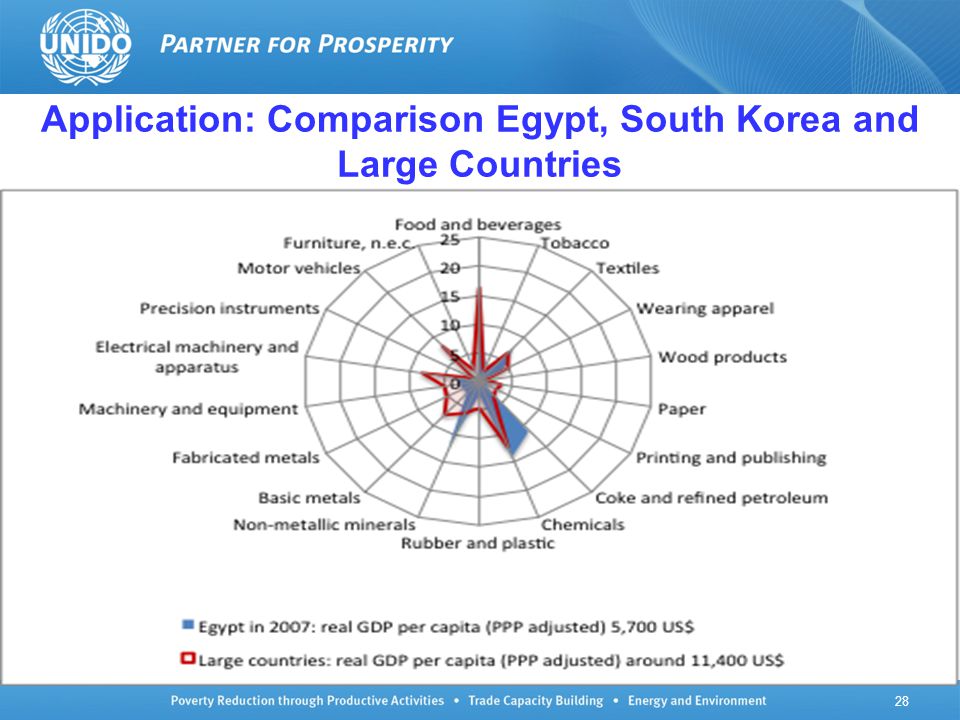 UNIDO PARTNER FOR PROSPERITY

Application: Comparison Egypt, South Korea and Large Countries

Food and beverages
Tobacco
Textiles
Wearing apparel
Wood products
Paper
Printing and publishing
Coke and refined petroleum
Chemicals
Rubber and plastic
Non-metallic minerals
Basic metals
Fabricated metals
Machinery and equipment
Electrical machinery and apparatus
Precision instruments
Motor vehicles
Furniture, n.e.c.

25
20
15
10
5
0

Egypt in 2007: real GDP per capita (PPP adjusted) 5,700 US$
Large countries: real GDP per capita (PPP adjusted) around 11,400 US$

Poverty Reduction through Productive Activities • Trade Capacity Building • Energy and Environment
28